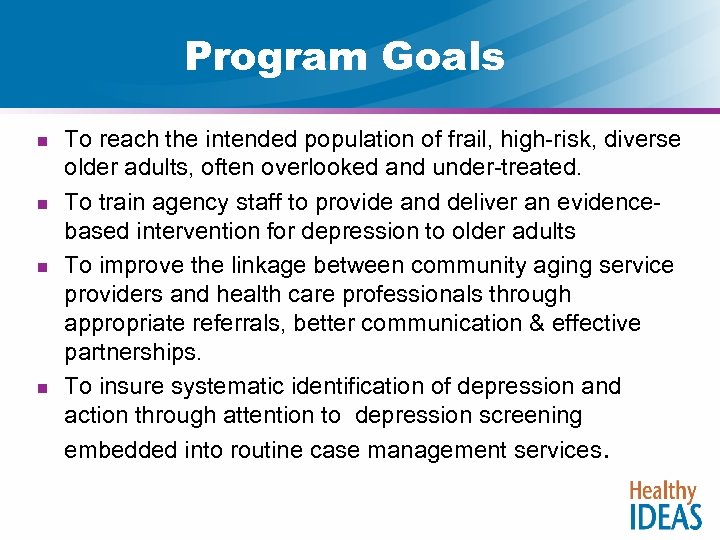 Program Goals

- To reach the intended population of frail, high-risk, diverse older adults, often overlooked and under-treated.
- To train agency staff to provide and deliver an evidence-based intervention for depression to older adults
- To improve the linkage between community aging service providers and health care professionals through appropriate referrals, better communication & effective partnerships.
- To insure systematic identification of depression and action through attention to depression screening embedded into routine case management services.

Healthy IDEAS